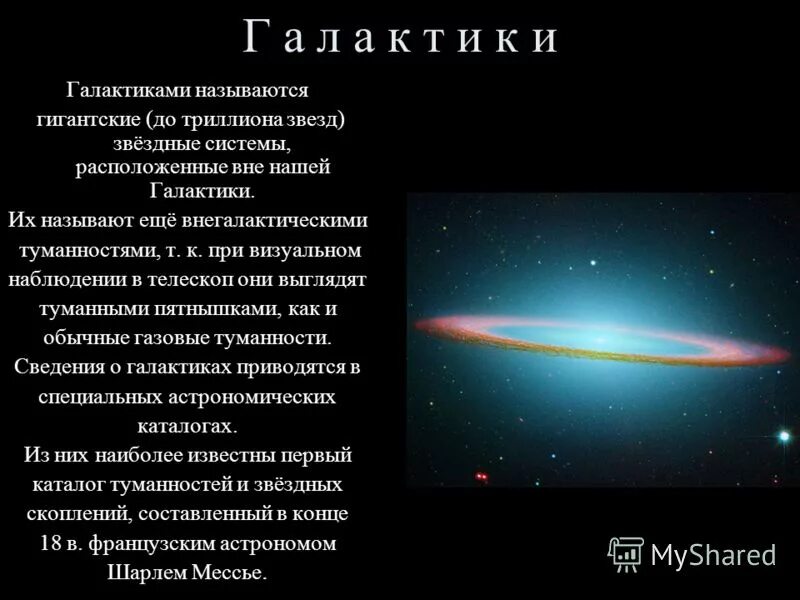 Галактики

Галактиками называются гигантские (до триллиона звезд) звёздные системы, расположенные вне нашей Галактики.
Их называют ещё внегалактическими туманностями, т. к. при визуальном наблюдении в телескоп они выглядят туманными пятнышками, как и обычные газовые туманности.
Сведения о галактиках приводятся в специальных астрономических каталогах.
Из них наиболее известны первый каталог туманностей и звёздных скоплений, составленный в конце 18 в. французским астрономом Шарлем Мессье.

MyShared